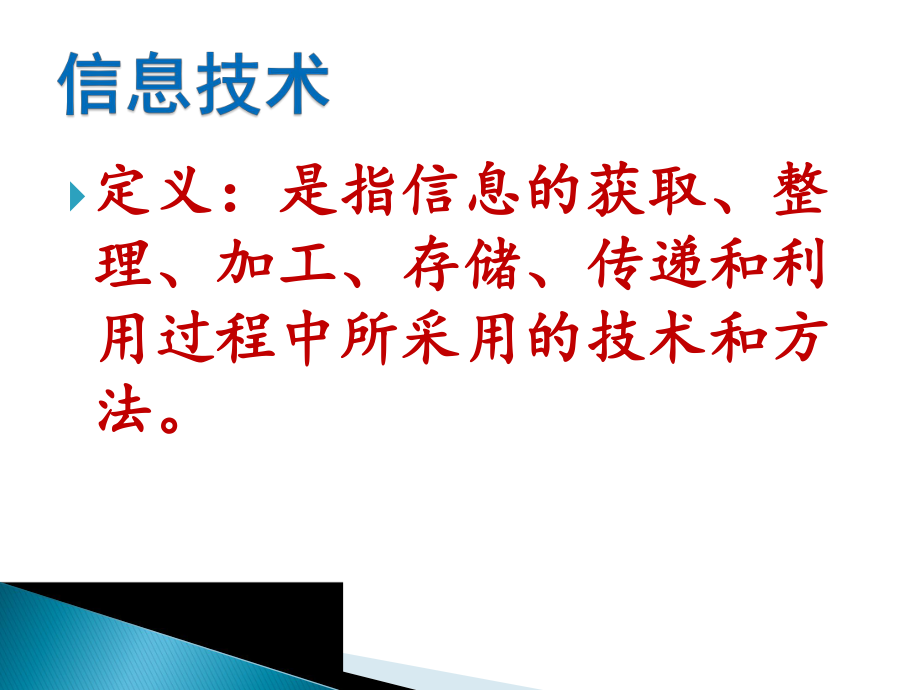 信息技术

定义：是指信息的获取、整理、加工、存储、传递和利用过程中所采用的技术和方法。